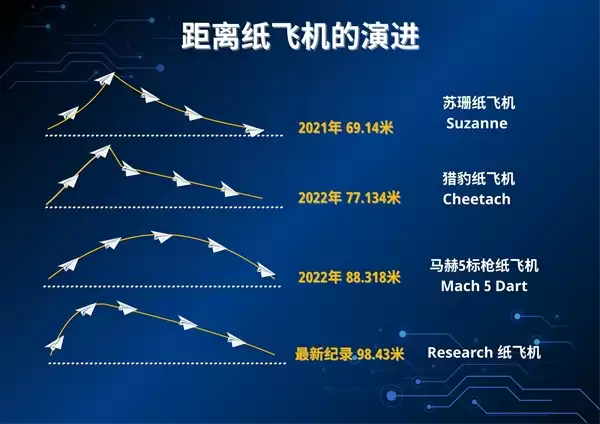 距离纸飞机的演进

2021年 69.14米

苏珊纸飞机
Suzanne

2022年 77.134米

猎豹纸飞机
Cheetach

2022年 88.318米

马赫5标枪纸飞机
Mach 5 Dart

最新纪录 98.43米

Research 纸飞机